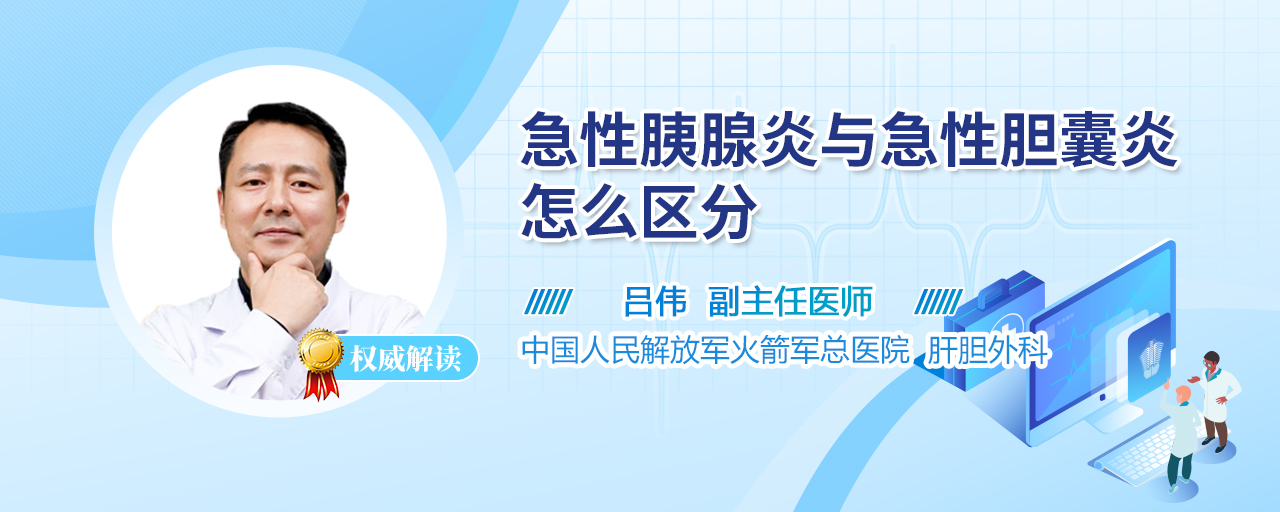 急性胰腺炎与急性胆囊炎怎么区分

吕伟 副主任医师

中国人民解放军火箭军总医院 肝胆外科

权威解读